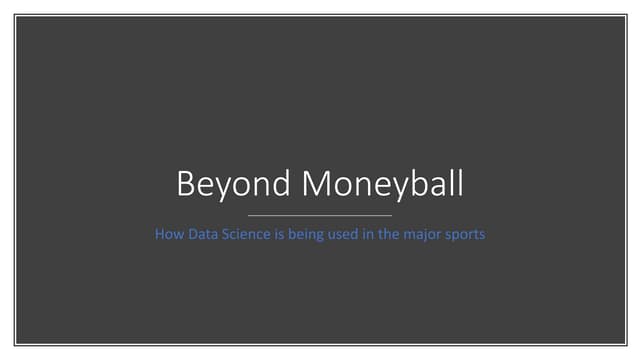 Beyond Moneyball

How Data Science is being used in the major sports